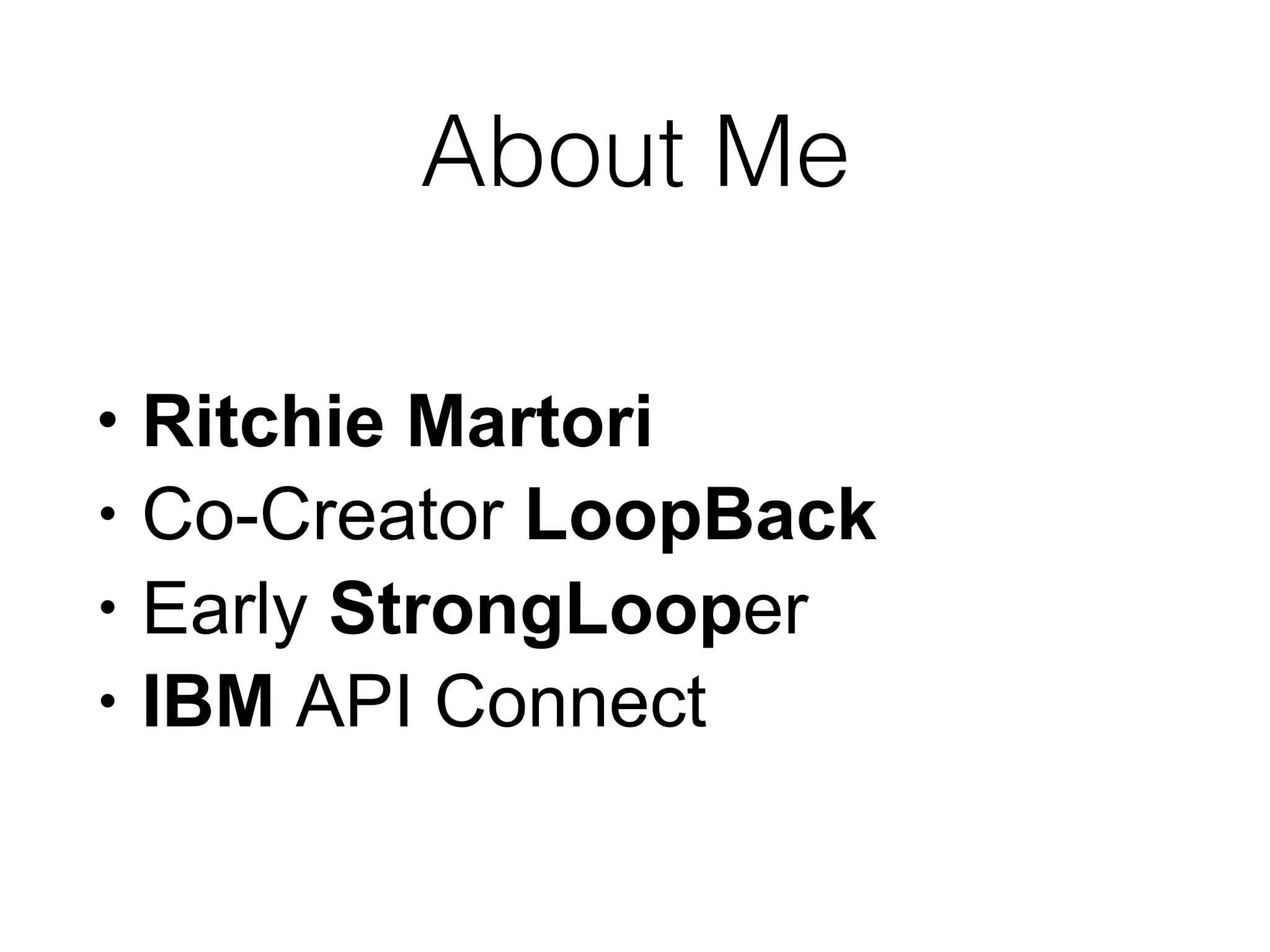 About Me

• Ritchie Martori
• Co-Creator LoopBack
• Early StrongLooper
• IBM API Connect